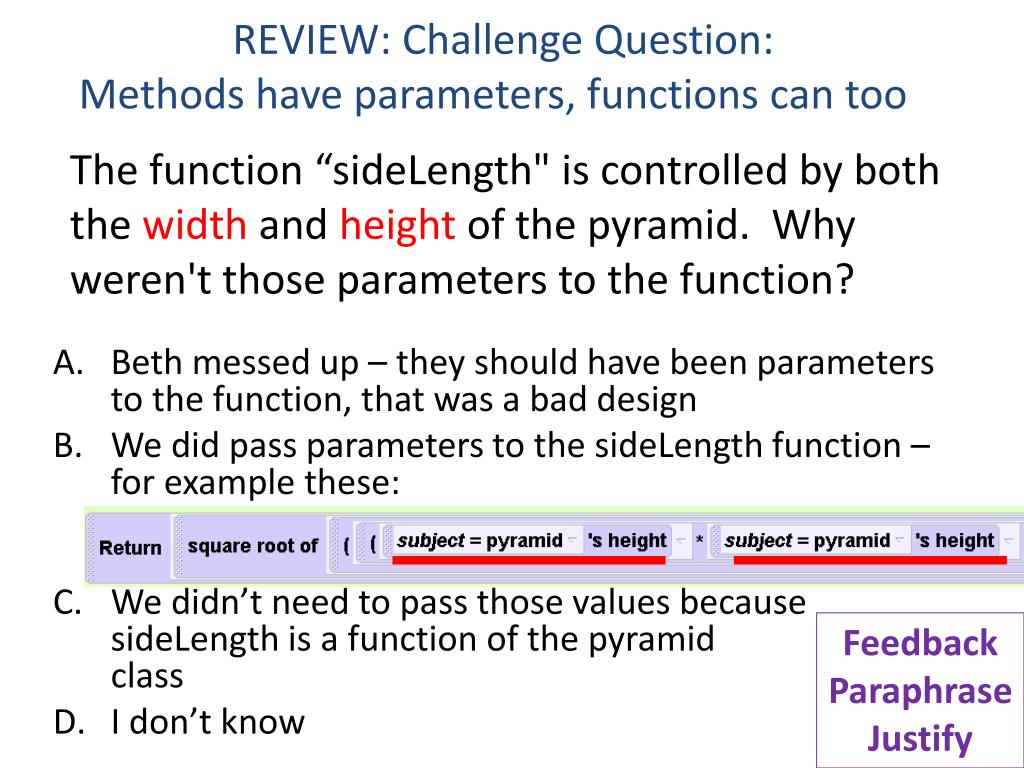 REVIEW: Challenge Question:
Methods have parameters, functions can too

The function “sideLength" is controlled by both the width and height of the pyramid. Why weren't those parameters to the function?

A. Beth messed up – they should have been parameters to the function, that was a bad design

B. We did pass parameters to the sideLength function – for example these:

Return square root of ( ( subject = pyramid 's height * subject = pyramid 's height

C. We didn’t need to pass those values because sideLength is a function of the pyramid class

D. I don’t know

Feedback
Paraphrase
Justify